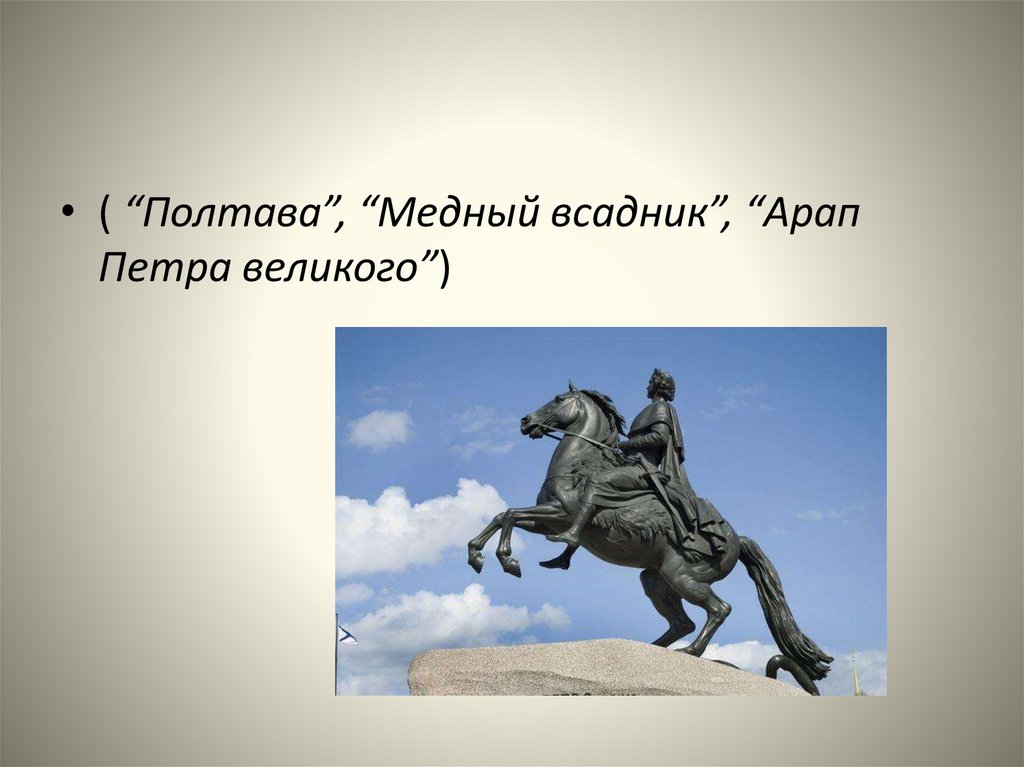 • ( “Полтава”, “Медный всадник”, “Арап Петра великого”)